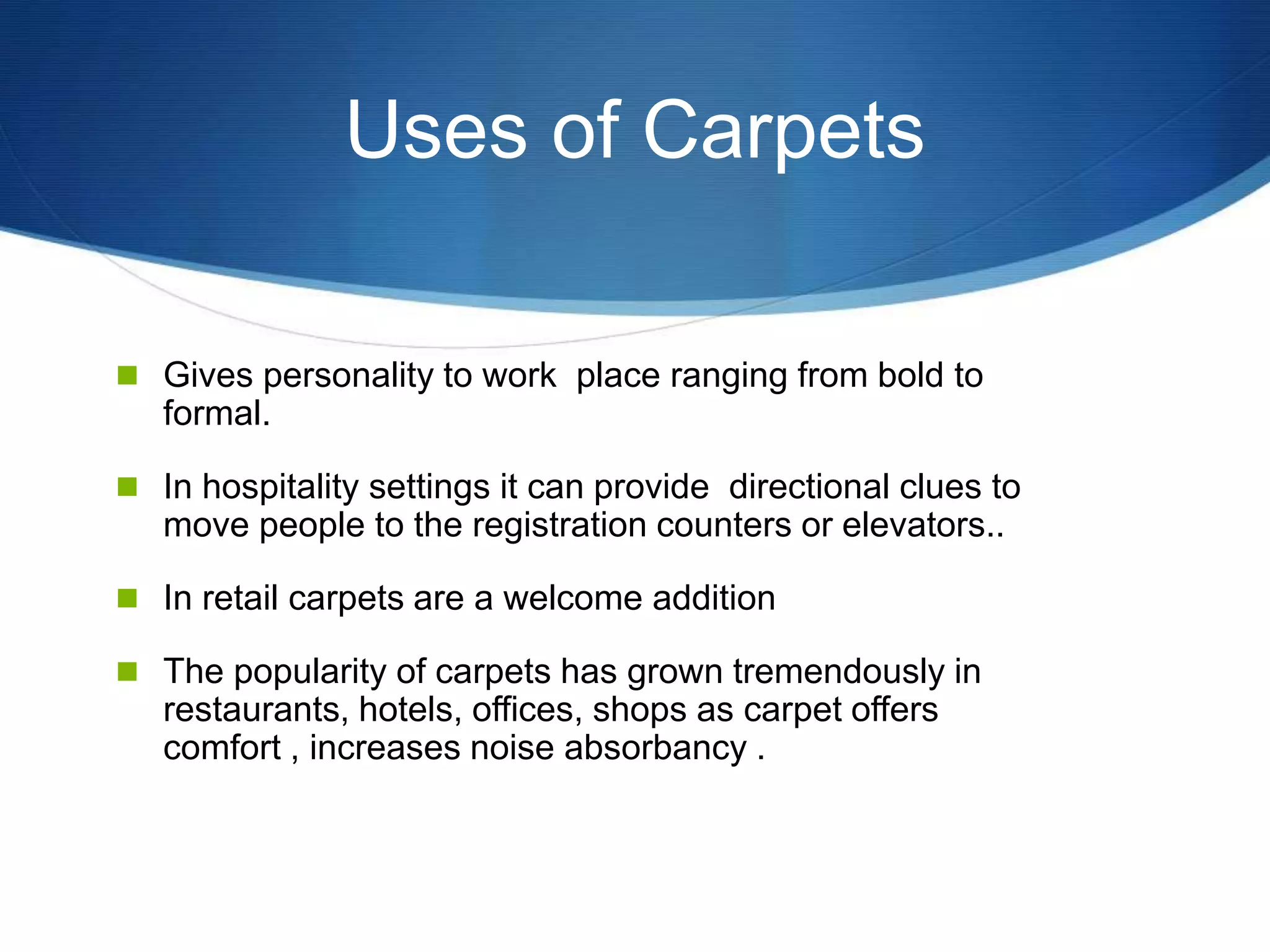 Uses of Carpets

Gives personality to work  place ranging from bold to formal.

In hospitality settings it can provide  directional clues to move people to the registration counters or elevators..

In retail carpets are a welcome addition

The popularity of carpets has grown tremendously in restaurants, hotels, offices, shops as carpet offers comfort , increases noise absorbancy .